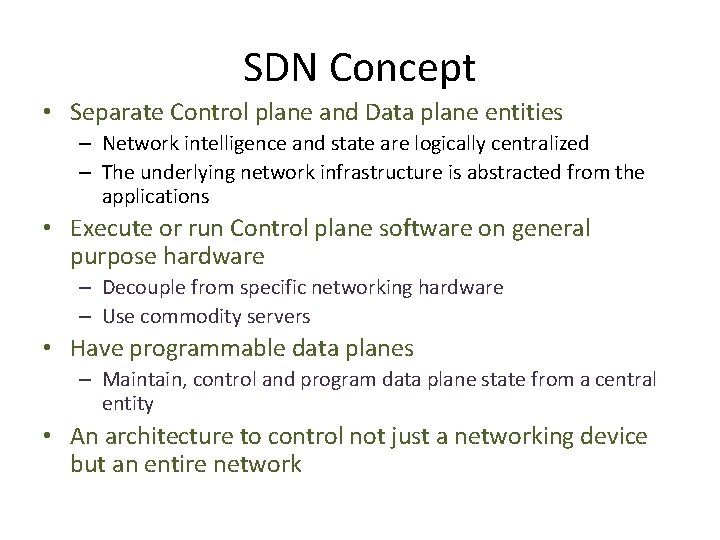 SDN Concept

• Separate Control plane and Data plane entities
– Network intelligence and state are logically centralized
– The underlying network infrastructure is abstracted from the applications

• Execute or run Control plane software on general purpose hardware
– Decouple from specific networking hardware
– Use commodity servers

• Have programmable data planes
– Maintain, control and program data plane state from a central entity

• An architecture to control not just a networking device but an entire network